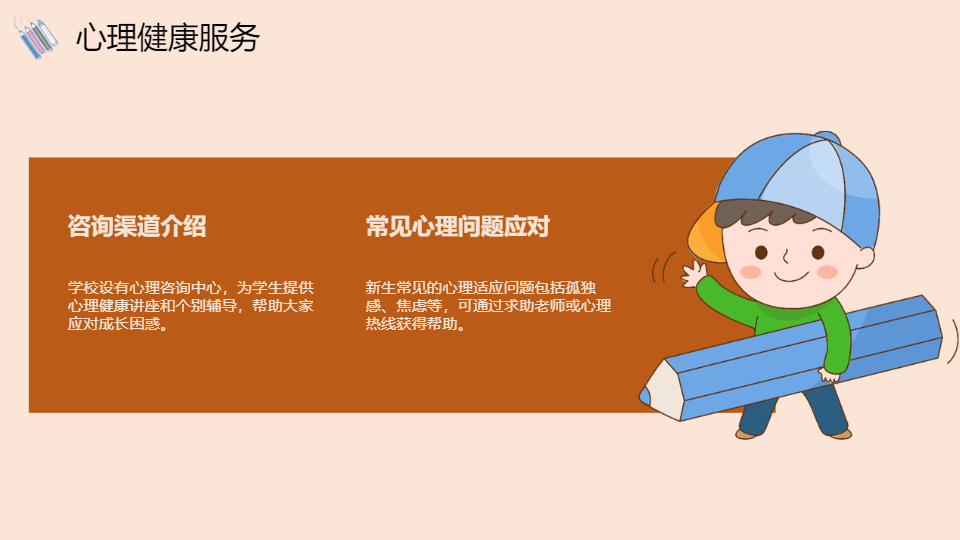 心理健康服务

咨询渠道介绍

学校设有心理咨询中心，为学生提供心理健康讲座和个别辅导，帮助大家应对成长困惑。

常见心理问题应对

新生常见的心理适应问题包括孤独感、焦虑等，可通过求助老师或心理热线获得帮助。